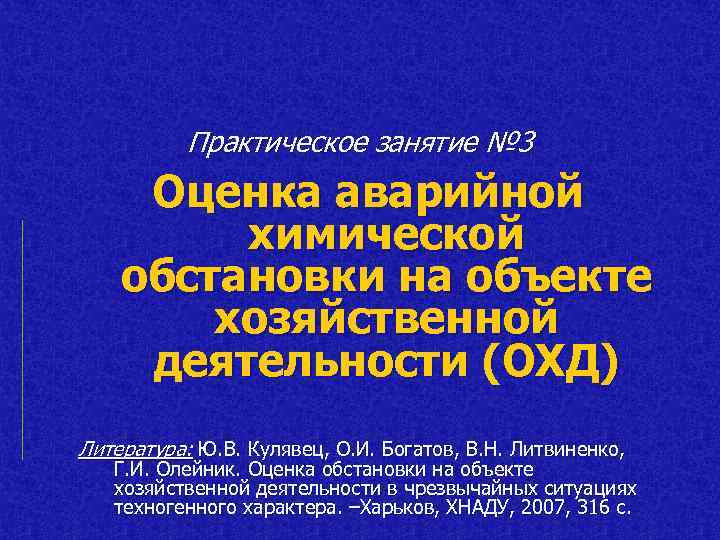 Практическое занятие №3

Оценка аварийной химической обстановки на объекте хозяйственной деятельности (ОХД)

Литература: Ю.В. Кулявец, О.И. Богатов, В.Н. Литвиненко, Г.И. Олейник. Оценка обстановки на объекте хозяйственной деятельности в чрезвычайных ситуациях техногенного характера. –Харьков, ХНАДУ, 2007, 316 с.